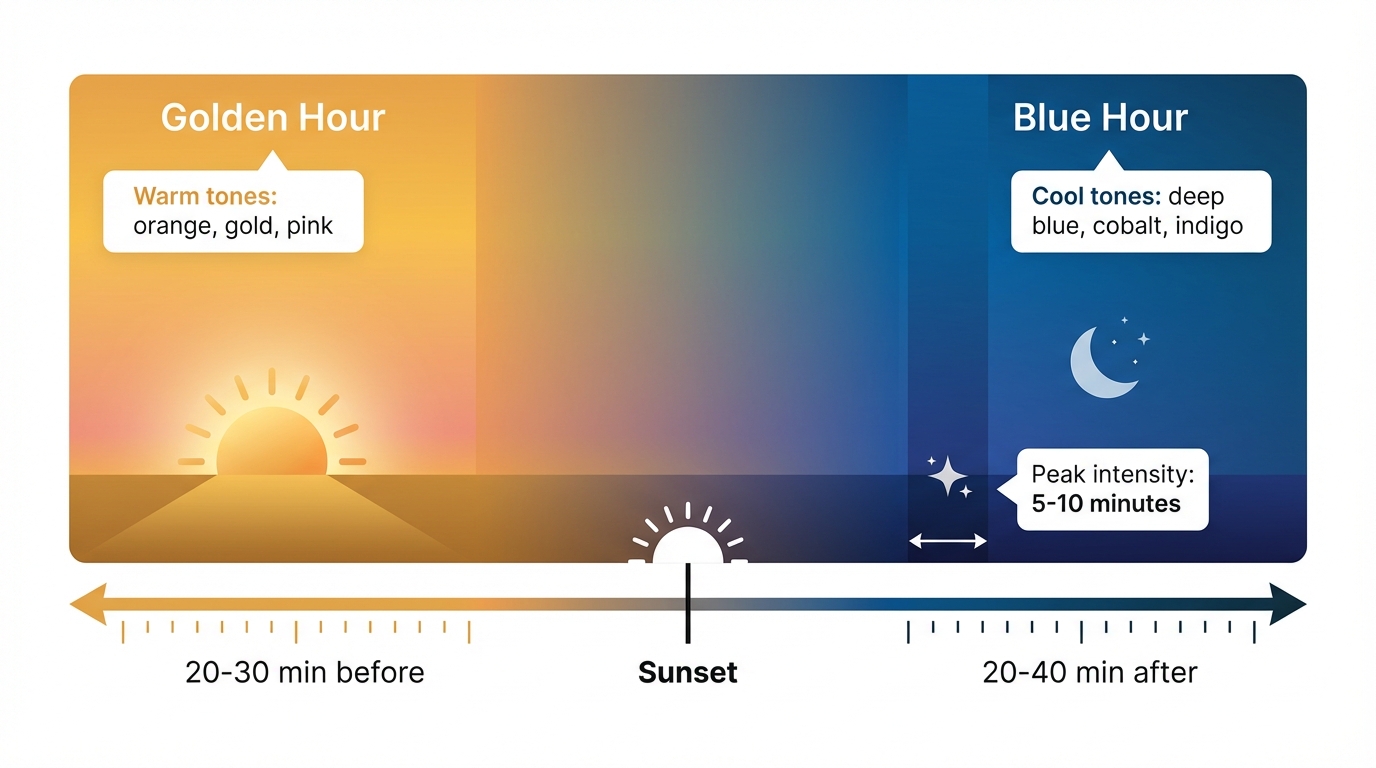 Golden Hour

Warm tones: orange, gold, pink

Blue Hour

Cool tones: deep blue, cobalt, indigo

Peak intensity: 5-10 minutes

20-30 min before

Sunset

20-40 min after